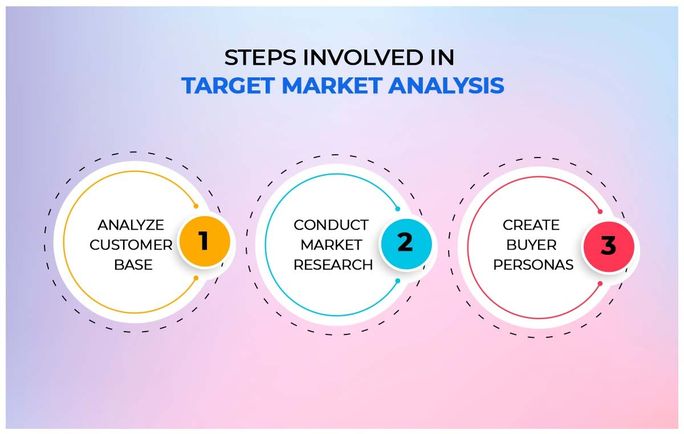 STEPS INVOLVED IN
TARGET MARKET ANALYSIS

ANALYZE CUSTOMER BASE
1

CONDUCT MARKET RESEARCH
2

CREATE BUYER PERSONAS
3